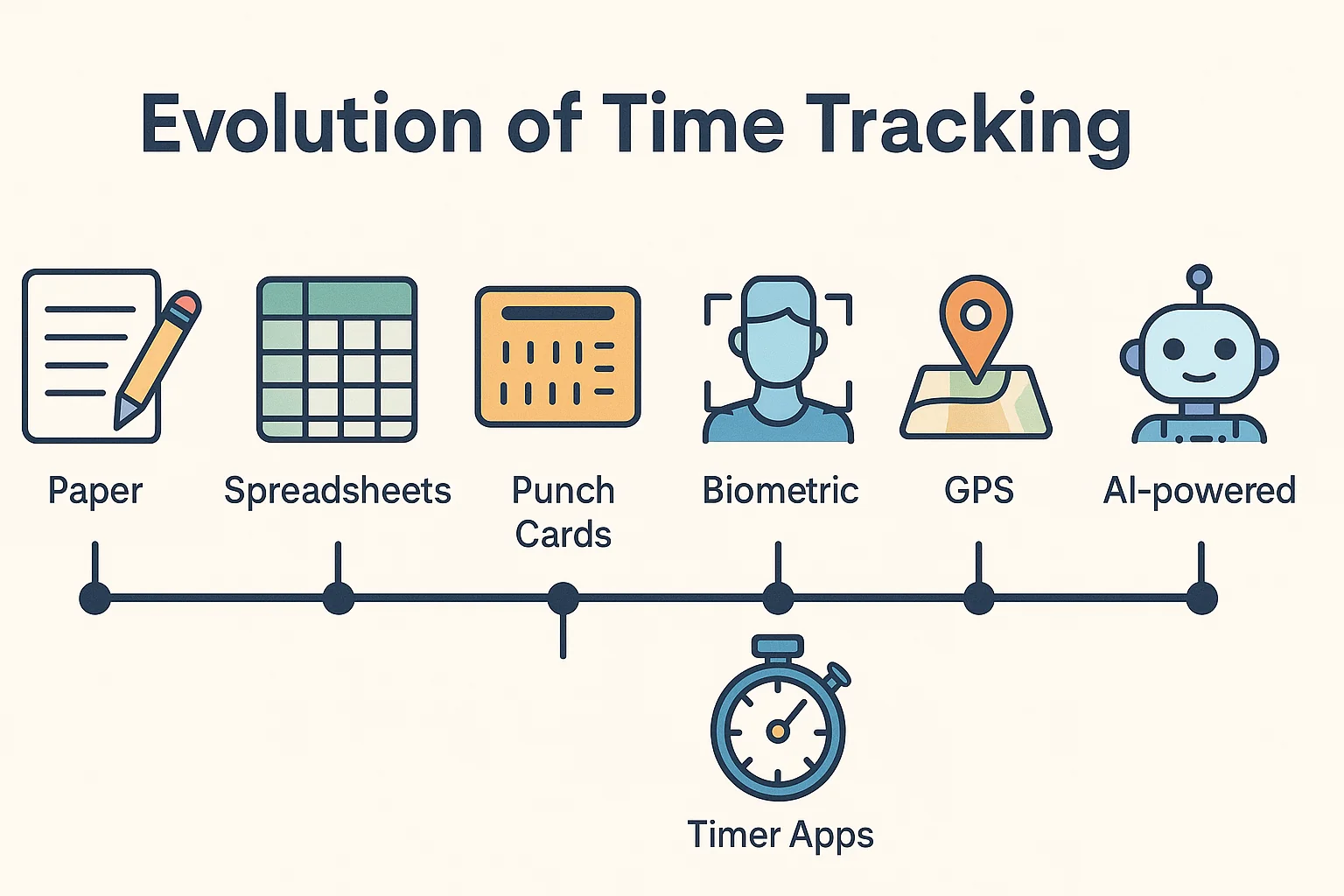 Evolution of Time Tracking

Paper

Spreadsheets

Punch Cards

Biometric

GPS

AI-powered

Timer Apps